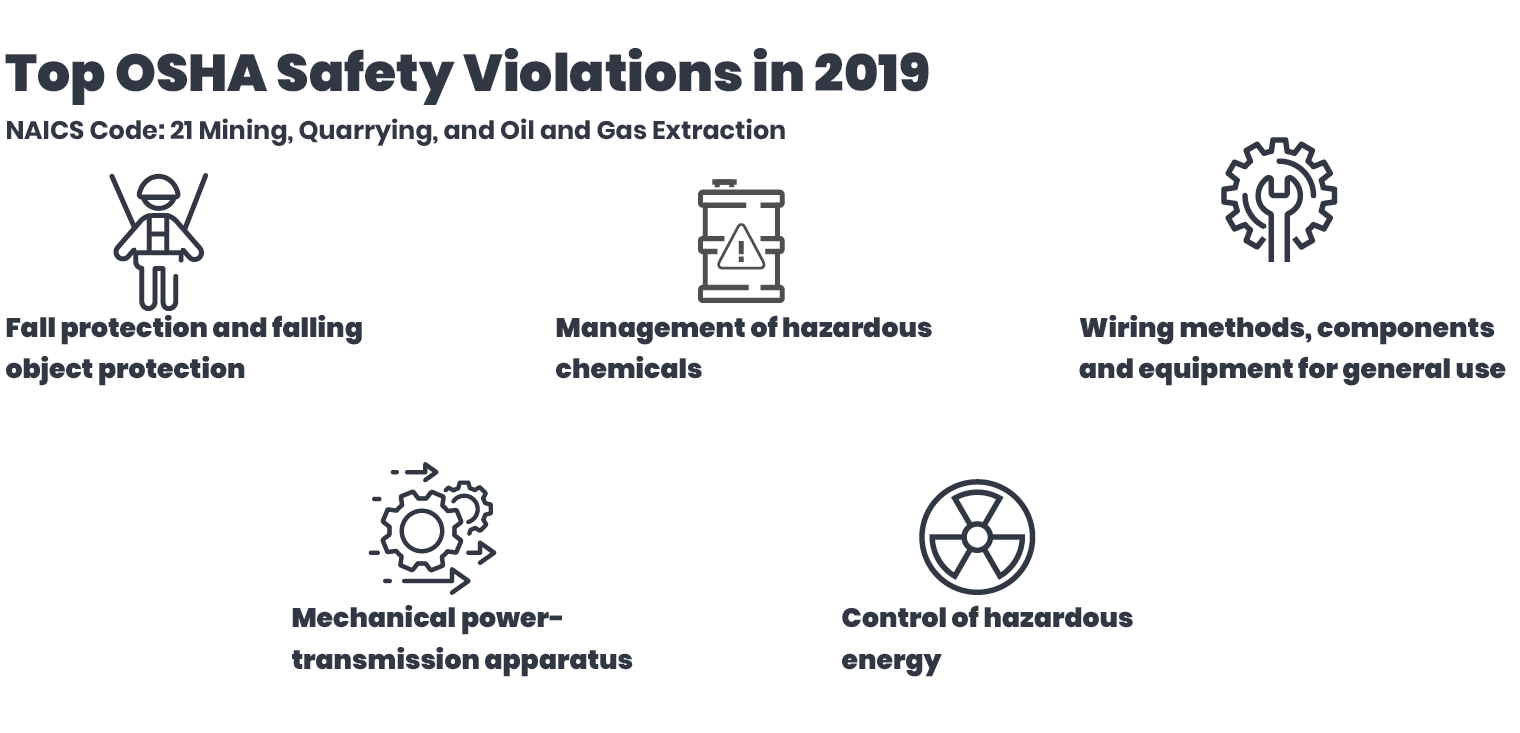 Top OSHA Safety Violations in 2019

NAICS Code: 21 Mining, Quarrying, and Oil and Gas Extraction

Fall protection and falling object protection

Management of hazardous chemicals

Wiring methods, components and equipment for general use

Mechanical power-transmission apparatus

Control of hazardous energy